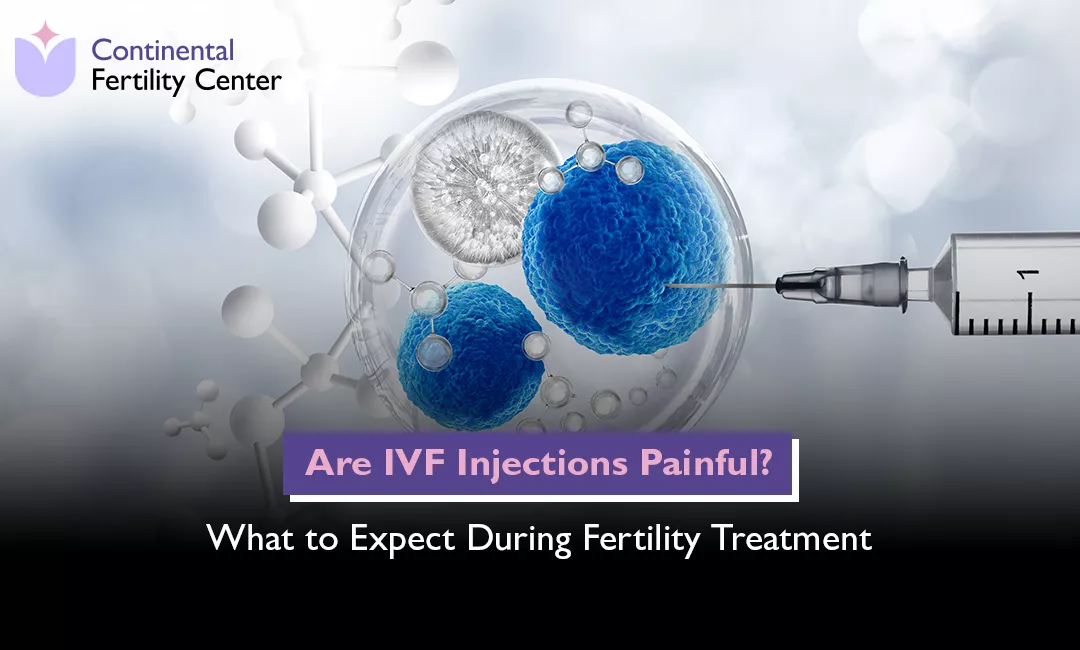 Continental Fertility Center

1

Are IVF Injections Painful?

What to Expect During Fertility Treatment